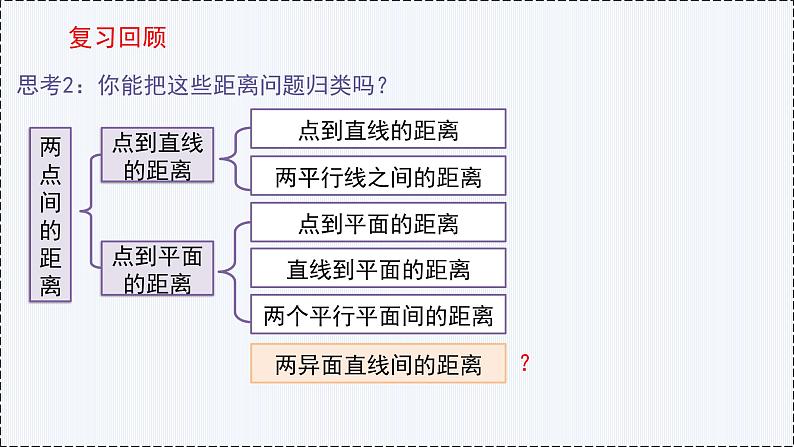 复习回顾

思考2：你能把这些距离问题归类吗？

两点间的距离

点到直线的距离

点到直线的距离

两平行线之间的距离

点到平面的距离

点到平面的距离

直线到平面的距离

两个平行平面间的距离

两异面直线间的距离

？